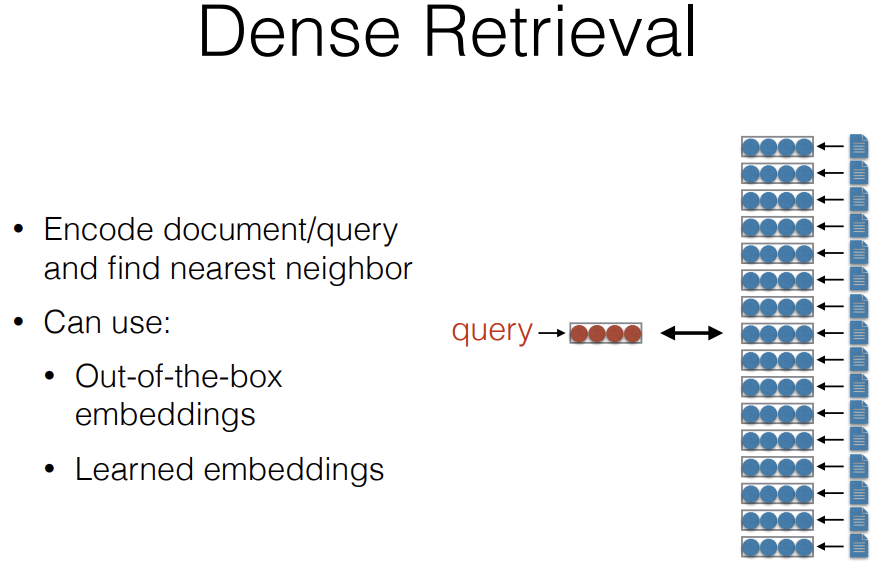 Dense Retrieval

• Encode document/query and find nearest neighbor

• Can use:

• Out-of-the-box embeddings

• Learned embeddings

query